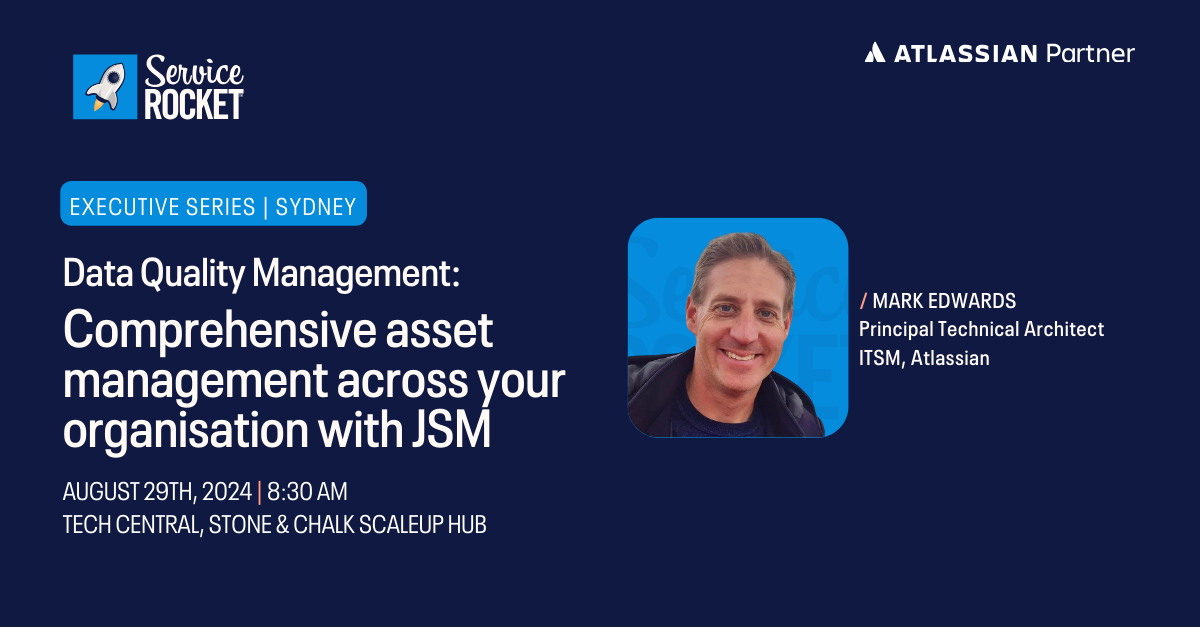 Service ROCKET

ATLASSIAN Partner

EXECUTIVE SERIES | SYDNEY

Data Quality Management:

Comprehensive asset management across your organisation with JSM

AUGUST 29TH, 2024 | 8:30 AM
TECH CENTRAL, STONE & CHALK SCALEUP HUB

/ MARK EDWARDS
Principal Technical Architect
ITSM, Atlassian